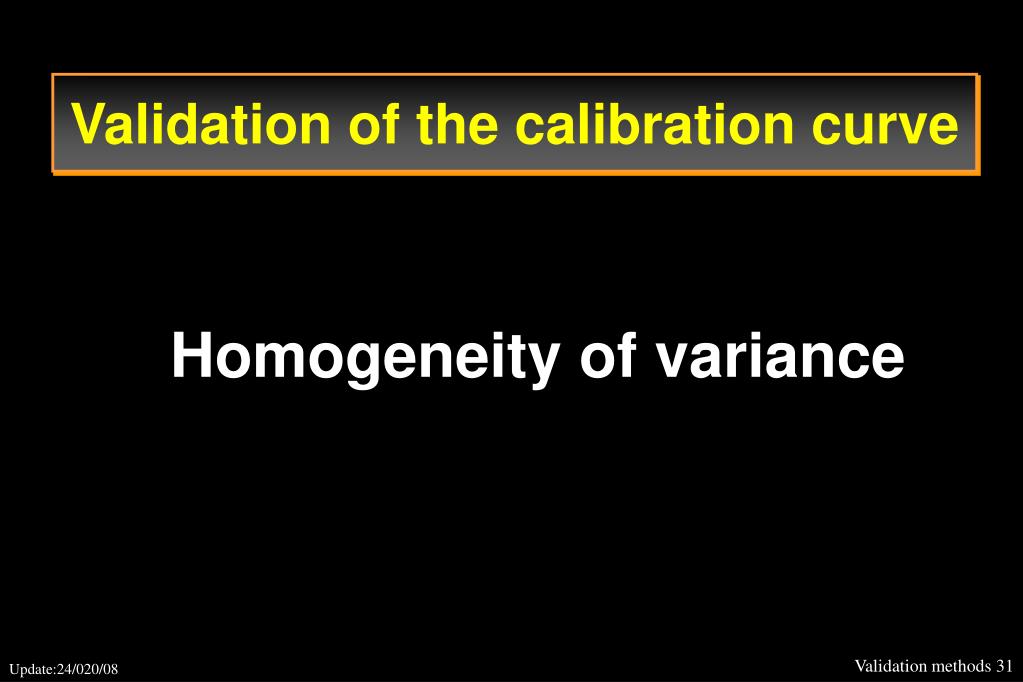 Validation of the calibration curve

Homogeneity of variance

Update:24/020/08

Validation methods 31